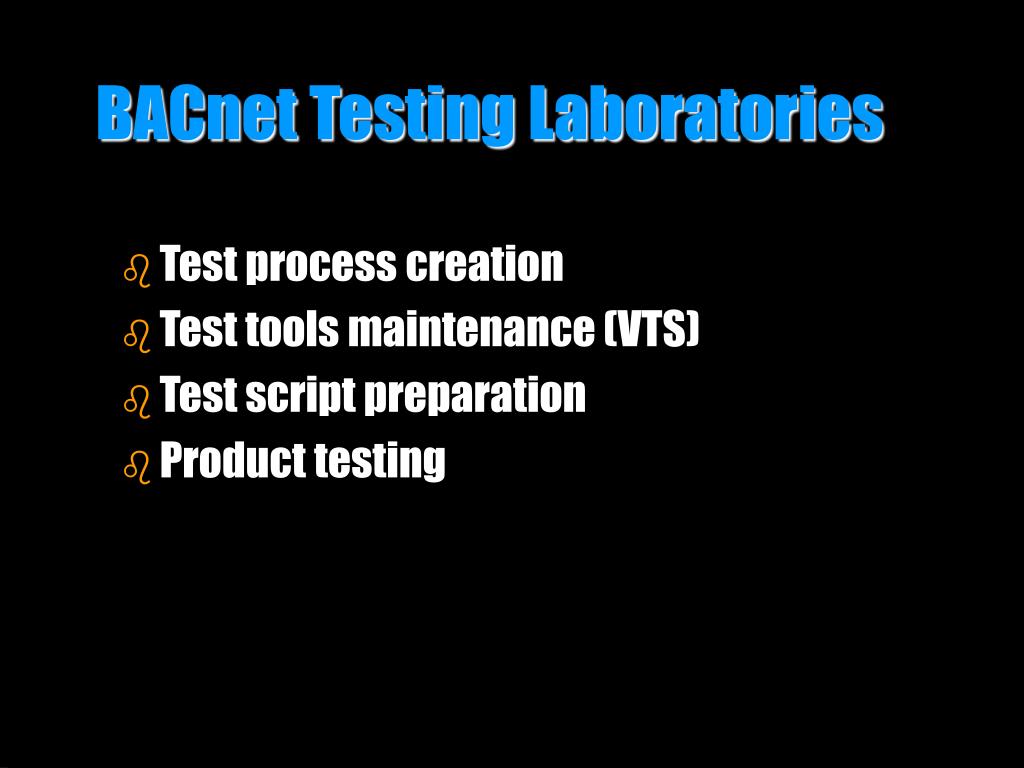 BACnet Testing Laboratories

- Test process creation
- Test tools maintenance (VTS)
- Test script preparation
- Product testing